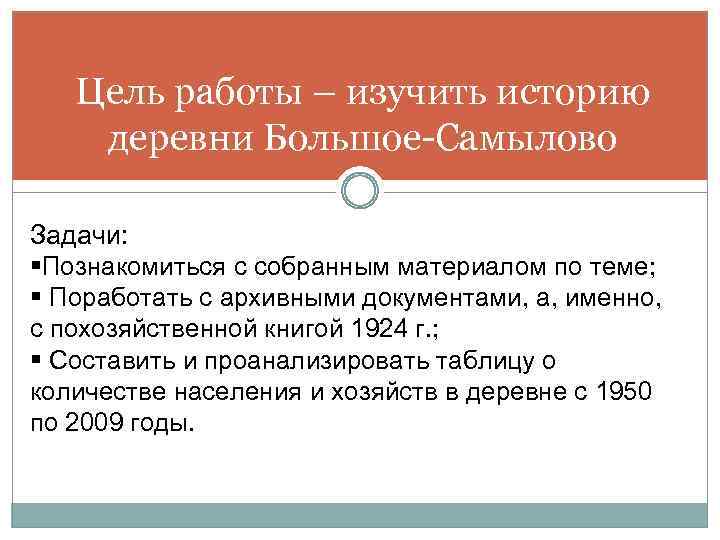 Цель работы – изучить историю деревни Большое-Самылово

Задачи:
▪Познакомиться с собранным материалом по теме;
▪ Поработать с архивными документами, а, именно, с похозяйственной книгой 1924 г.;
▪ Составить и проанализировать таблицу о количестве населения и хозяйств в деревне с 1950 по 2009 годы.